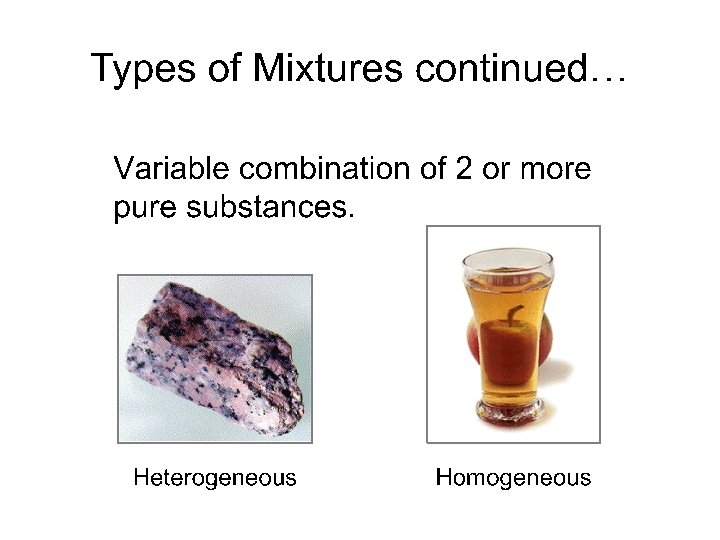 Types of Mixtures continued…

Variable combination of 2 or more pure substances.

Heterogeneous

Homogeneous